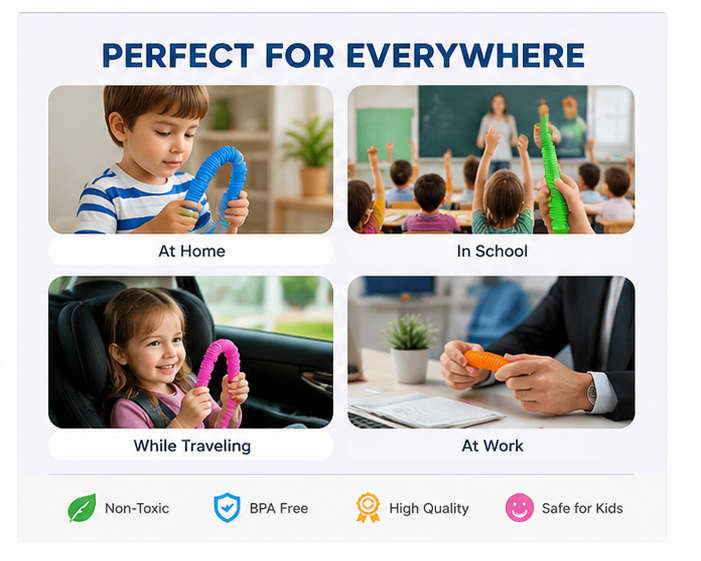 PERFECT FOR EVERYWHERE

At Home

In School

While Traveling

At Work

Non-Toxic

BPA Free

High Quality

Safe for Kids